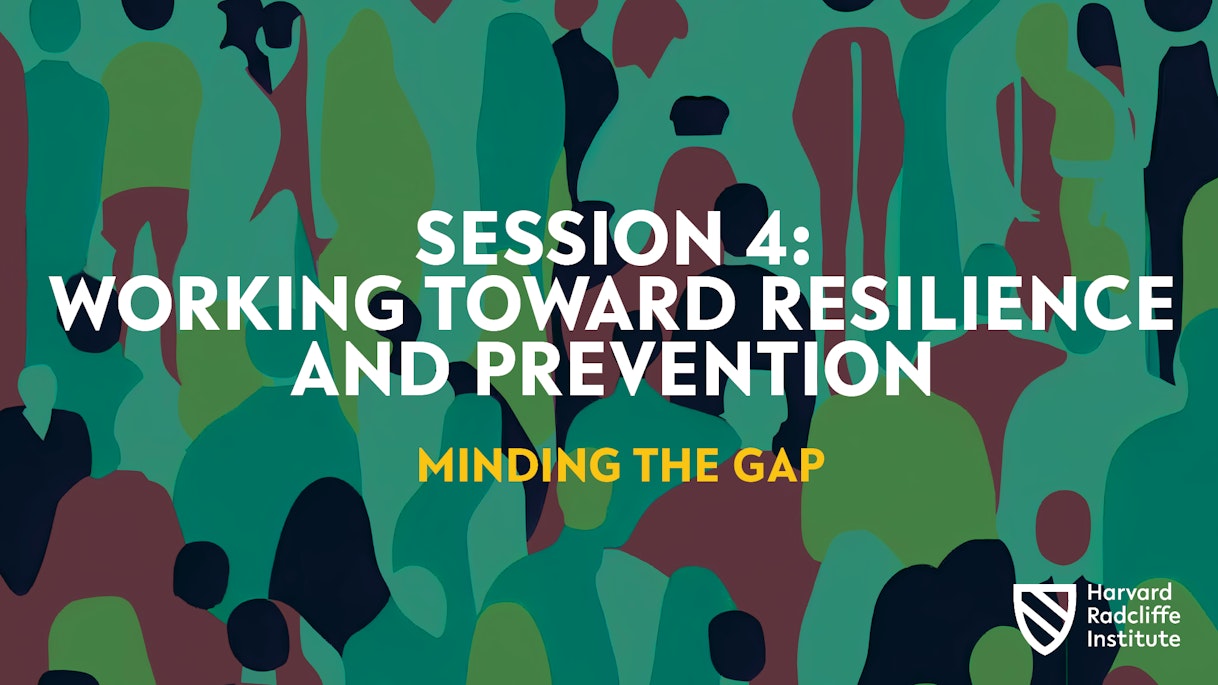 SESSION 4:
WORKING TOWARD RESILIENCE AND PREVENTION

MINDING THE GAP

Harvard
Radcliffe
Institute